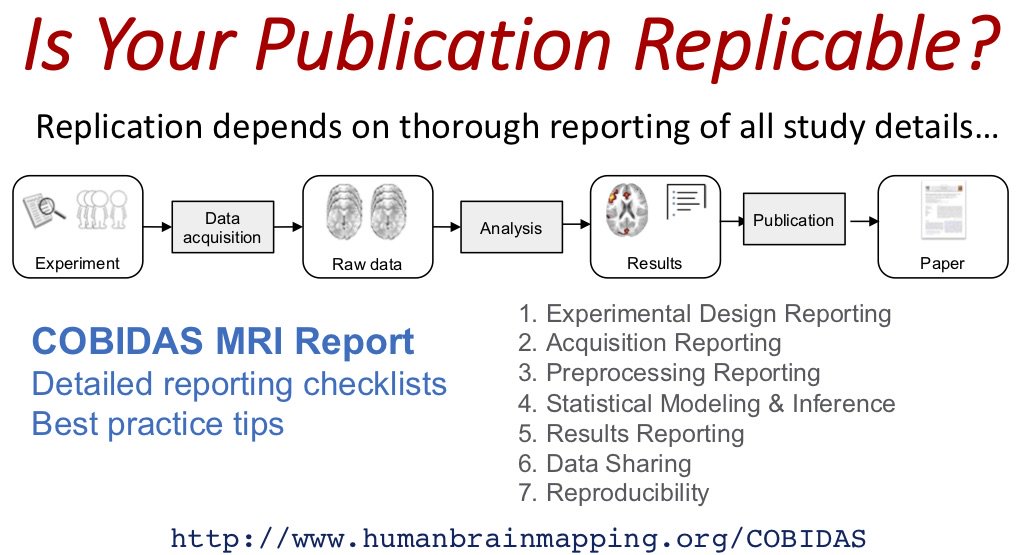 Is Your Publication Replicable?

Replication depends on thorough reporting of all study details…

Experiment

Data acquisition

Raw data

Analysis

Results

Publication

Paper

COBIDAS MRI Report
Detailed reporting checklists
Best practice tips

1. Experimental Design Reporting
2. Acquisition Reporting
3. Preprocessing Reporting
4. Statistical Modeling & Inference
5. Results Reporting
6. Data Sharing
7. Reproducibility

http://www.humanbrainmapping.org/COBIDAS